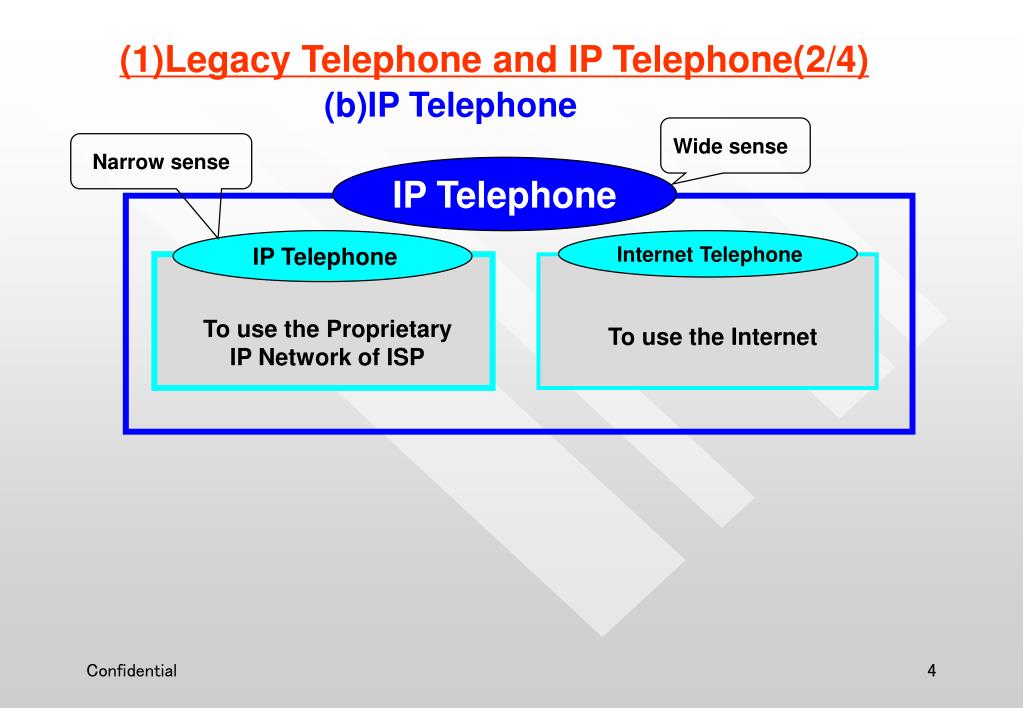 (1)Legacy Telephone and IP Telephone(2/4)

(b)IP Telephone

Narrow sense

Wide sense

IP Telephone

IP Telephone

To use the Proprietary IP Network of ISP

Internet Telephone

To use the Internet

Confidential

4